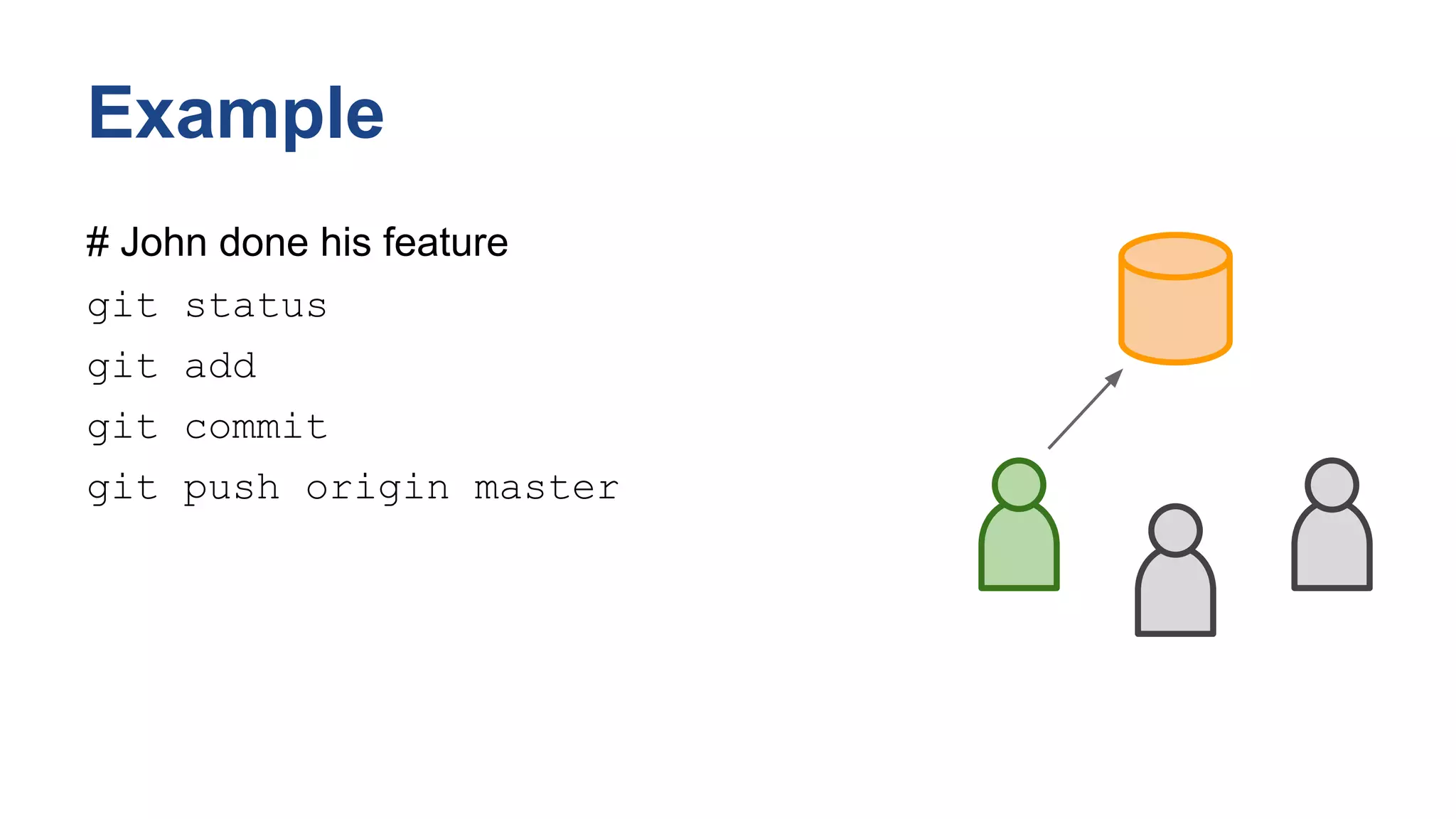 Example

# John done his feature

git status

git add

git commit

git push origin master